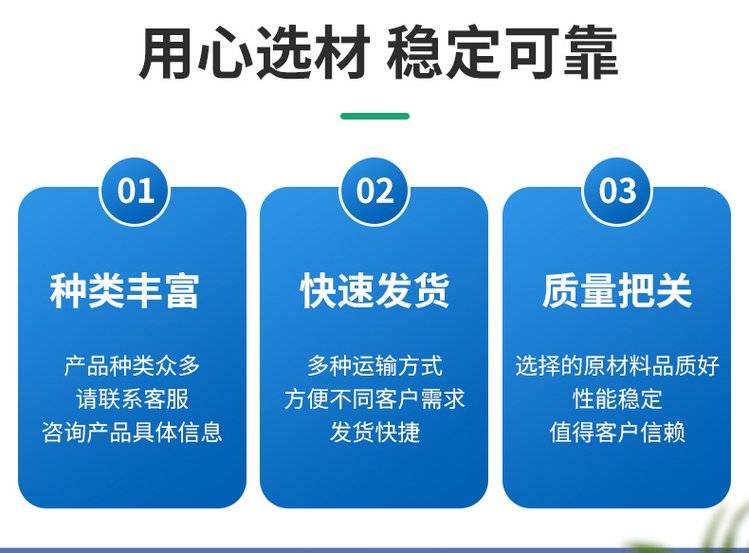 用心选材 稳定可靠

01

种类丰富

产品种类众多
请联系客服
咨询产品具体信息

02

快速发货

多种运输方式
方便不同客户需求
发货快捷

03

质量把关

选择的原材料品质好
性能稳定
值得客户信赖